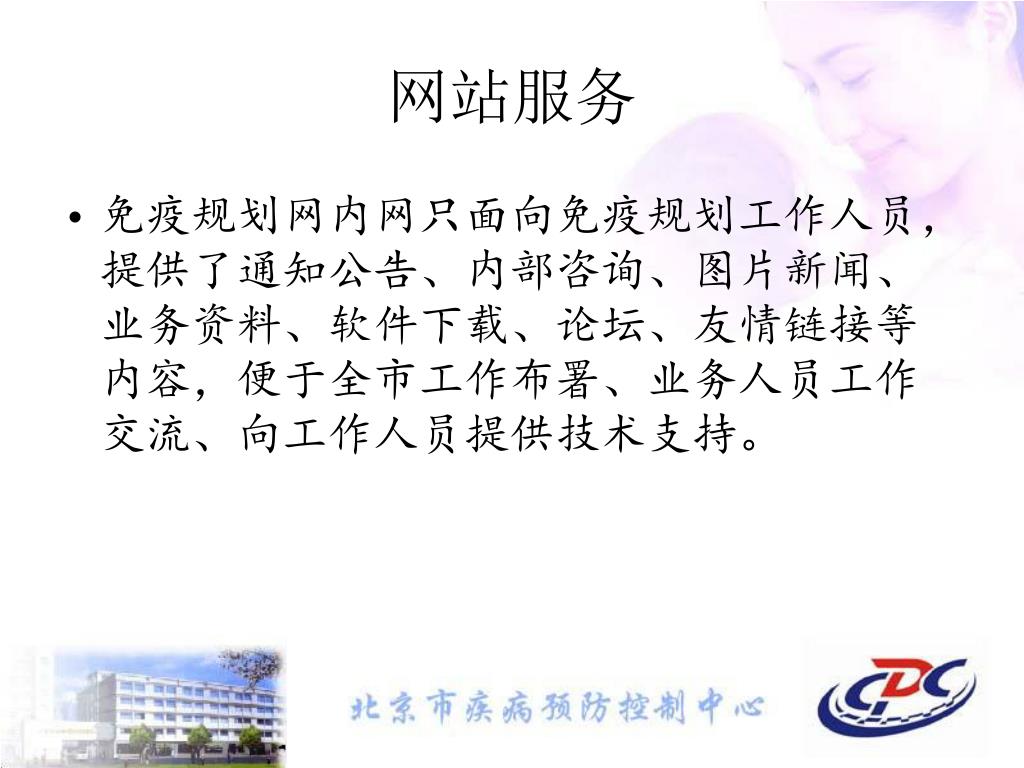 网站服务

• 免疫规划网内网只面向免疫规划工作人员，提供了通知公告、内部咨询、图片新闻、业务资料、软件下载、论坛、友情链接等内容，便于全市工作布署、业务人员工作交流、向工作人员提供技术支持。

北京市疾病预防控制中心

CDC